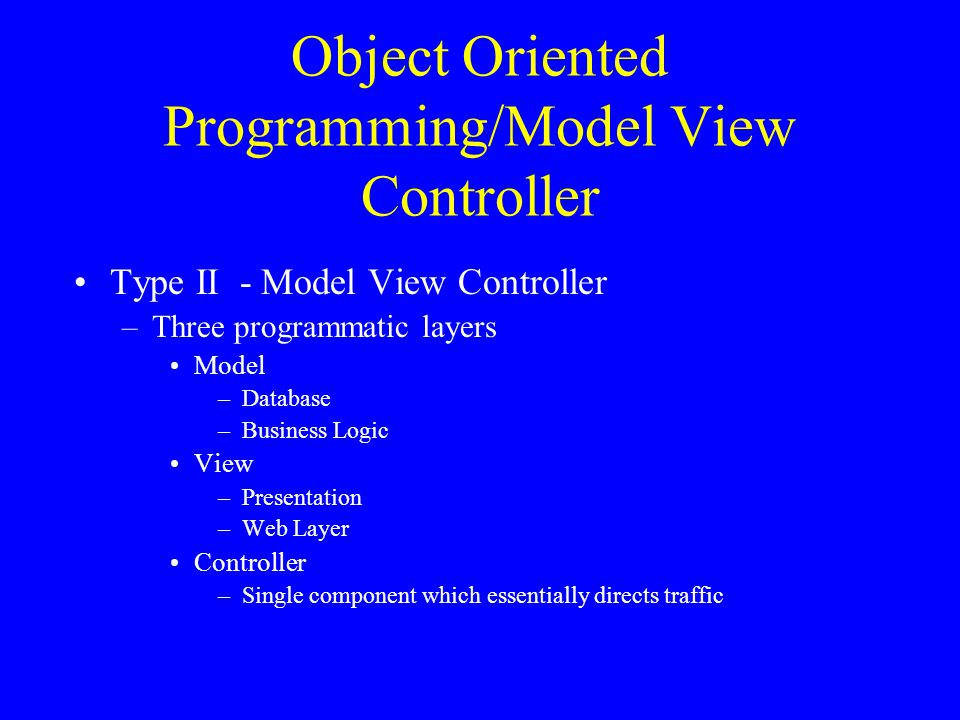 Object Oriented Programming/Model View Controller

• Type II - Model View Controller
– Three programmatic layers
• Model
– Database
– Business Logic
• View
– Presentation
– Web Layer
• Controller
– Single component which essentially directs traffic